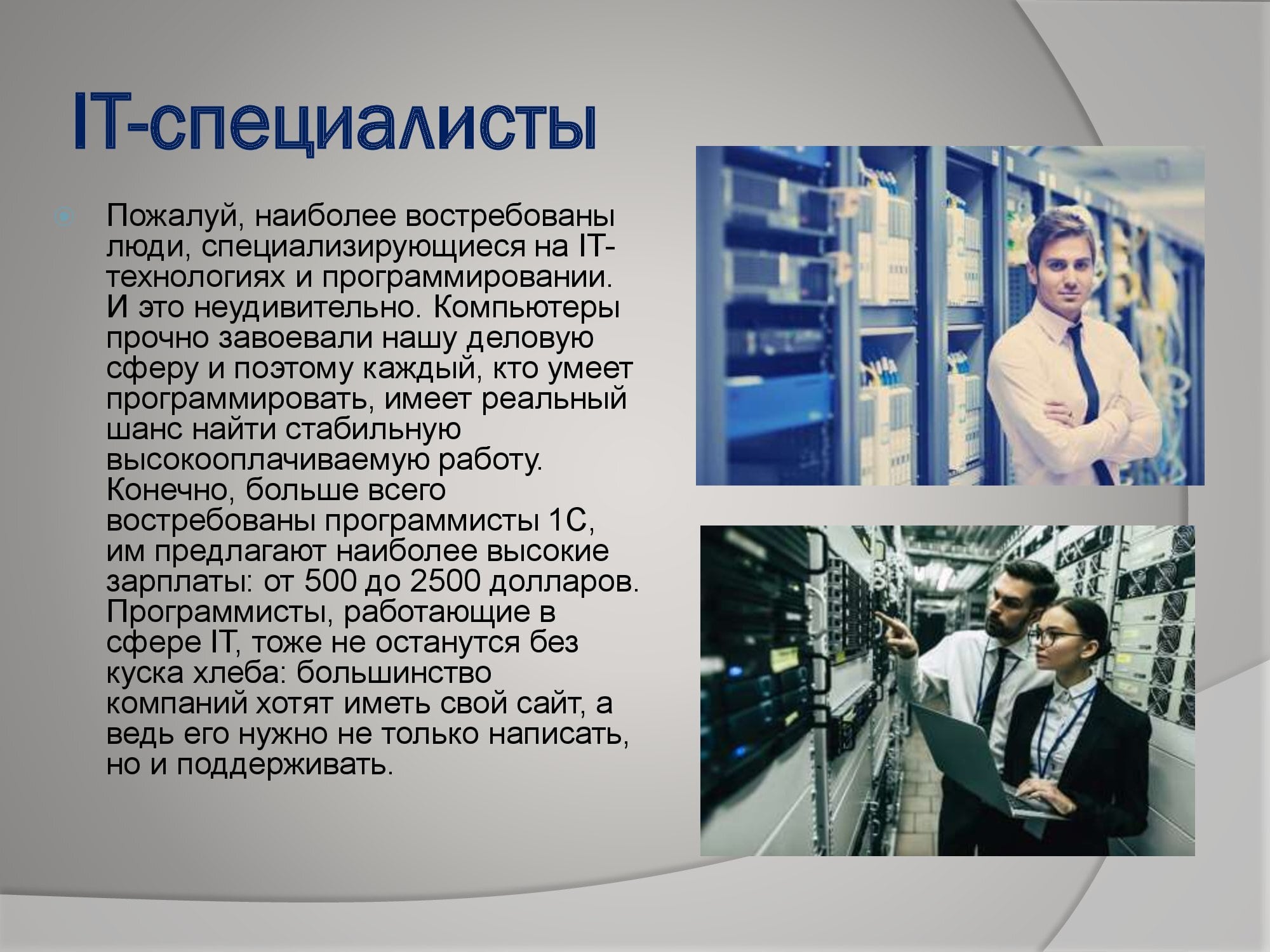 IT-специалисты

Пожалуй, наиболее востребованы люди, специализирующиеся на IT-технологиях и программировании. И это неудивительно. Компьютеры прочно завоевали нашу деловую сферу и поэтому каждый, кто умеет программировать, имеет реальный шанс найти стабильную высокооплачиваемую работу. Конечно, больше всего востребованы программисты 1С, им предлагают наиболее высокие зарплаты: от 500 до 2500 долларов. Программисты, работающие в сфере IT, тоже не останутся без куска хлеба: большинство компаний хотят иметь свой сайт, а ведь его нужно не только написать, но и поддерживать.